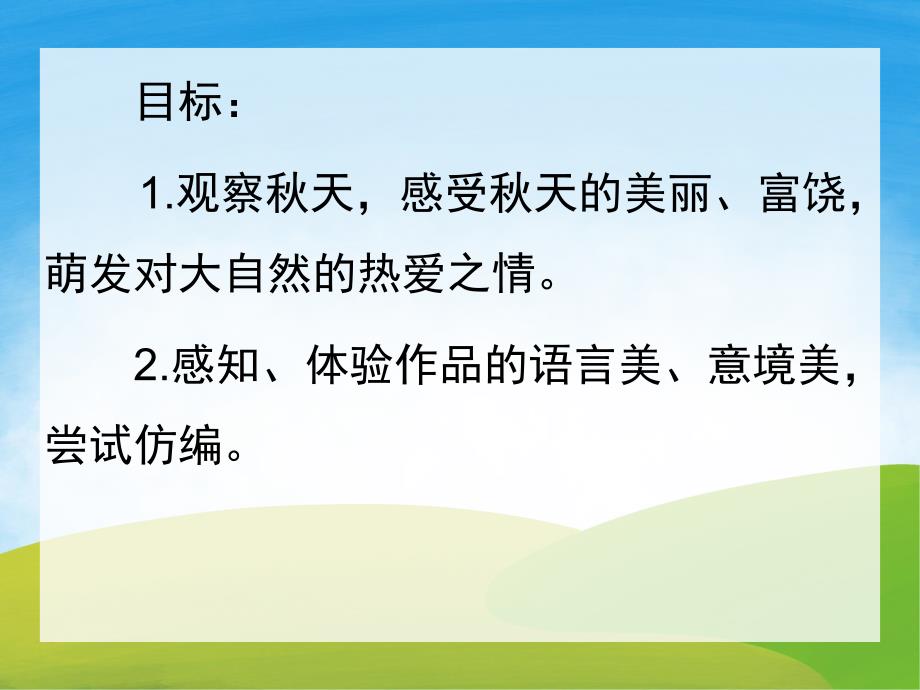 目标：

1.观察秋天，感受秋天的美丽、富饶，萌发对大自然的热爱之情。

2.感知、体验作品的语言美、意境美，尝试仿编。